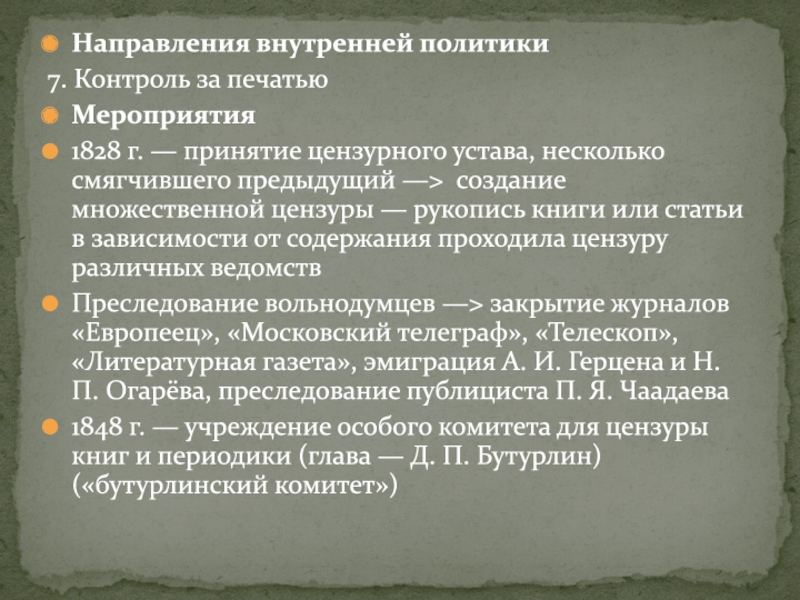 Направления внутренней политики

7. Контроль за печатью

Мероприятия

1828 г. — принятие цензурного устава, несколько смягчившего предыдущий —> создание множественной цензуры — рукопись книги или статьи в зависимости от содержания проходила цензуру различных ведомств

Преследование вольнодумцев —> закрытие журналов «Европеец», «Московский телеграф», «Телескоп», «Литературная газета», эмиграция А. И. Герцена и Н. П. Огарёва, преследование публициста П. Я. Чаадаева

1848 г. — учреждение особого комитета для цензуры книг и периодики (глава — Д. П. Бутурлин) («бутурлинский комитет»)